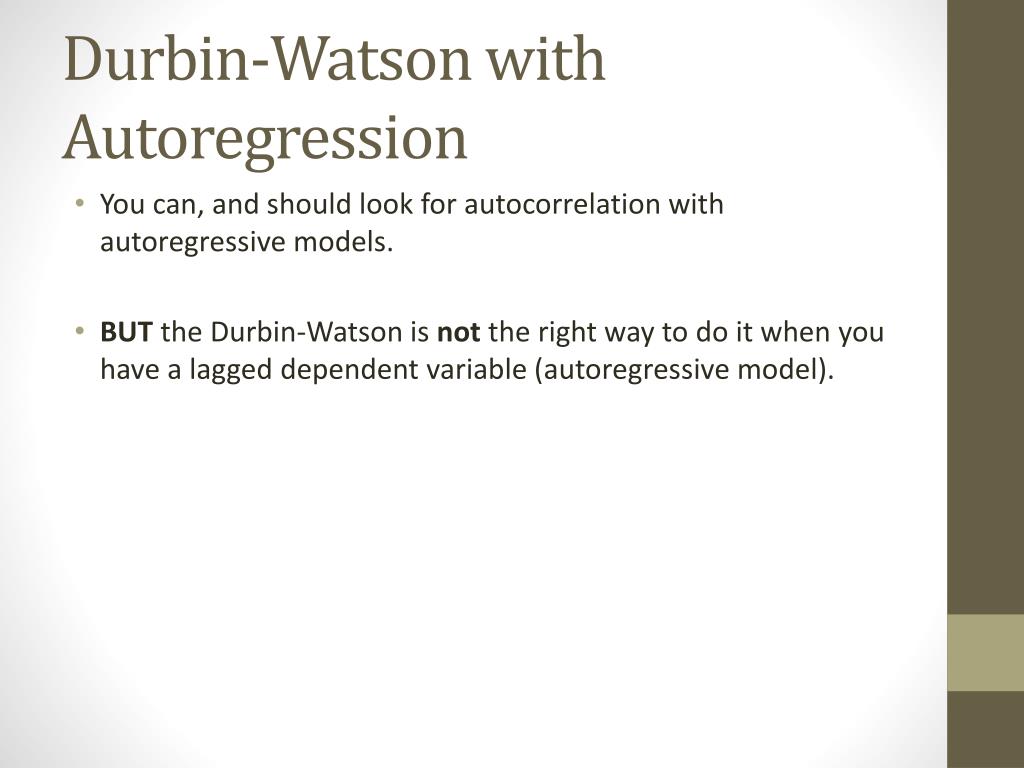 Durbin-Watson with Autoregression

• You can, and should look for autocorrelation with autoregressive models.

• BUT the Durbin-Watson is not the right way to do it when you have a lagged dependent variable (autoregressive model).